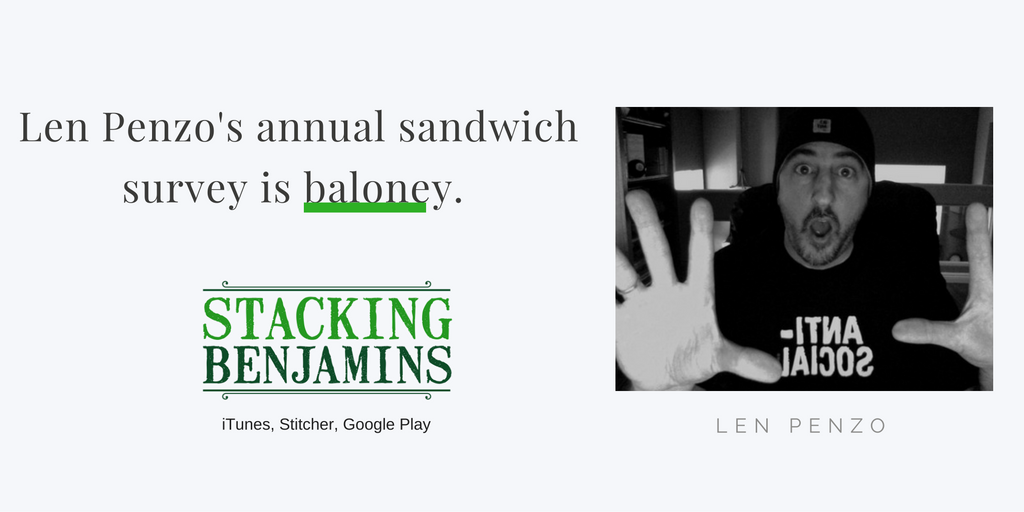 Len Penzo's annual sandwich survey is baloney.

STACKING BENJAMINS

iTunes, Stitcher, Google Play

ANTI-SOCIAL

LEN PENZO